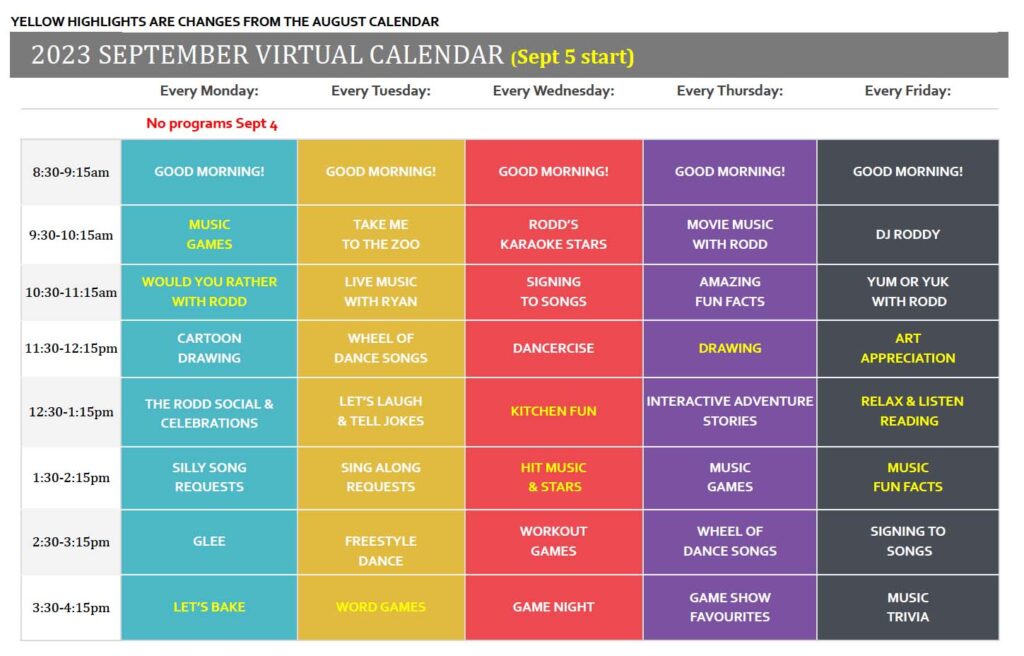 YELLOW HIGHLIGHTS ARE CHANGES FROM THE AUGUST CALENDAR

2023 SEPTEMBER VIRTUAL CALENDAR (Sept 5 start)

| | Every Monday: | Every Tuesday: | Every Wednesday: | Every Thursday: | Every Friday: |
|---|---|---|---|---|---|
| | No programs Sept 4 | | | | |
| 8:30-9:15am | GOOD MORNING! | GOOD MORNING! | GOOD MORNING! | GOOD MORNING! | GOOD MORNING! |
| 9:30-10:15am | MUSIC GAMES | TAKE ME TO THE ZOO | RODD'S KARAOKE STARS | MOVIE MUSIC WITH RODD | DJ RODDY |
| 10:30-11:15am | WOULD YOU RATHER WITH RODD | LIVE MUSIC WITH RYAN | SIGNING TO SONGS | AMAZING FUN FACTS | YUM OR YUK WITH RODD |
| 11:30-12:15pm | CARTOON DRAWING | WHEEL OF DANCE SONGS | DANCERCISE | DRAWING | ART APPRECIATION |
| 12:30-1:15pm | THE RODD SOCIAL & CELEBRATIONS | LET'S LAUGH & TELL JOKES | KITCHEN FUN | INTERACTIVE ADVENTURE STORIES | RELAX & LISTEN READING |
| 1:30-2:15pm | SILLY SONG REQUESTS | SING ALONG REQUESTS | HIT MUSIC & STARS | MUSIC GAMES | MUSIC FUN FACTS |
| 2:30-3:15pm | GLEE | FREESTYLE DANCE | WORKOUT GAMES | WHEEL OF DANCE SONGS | SIGNING TO SONGS |
| 3:30-4:15pm | LET'S BAKE | WORD GAMES | GAME NIGHT | GAME SHOW FAVOURITES | MUSIC TRIVIA |